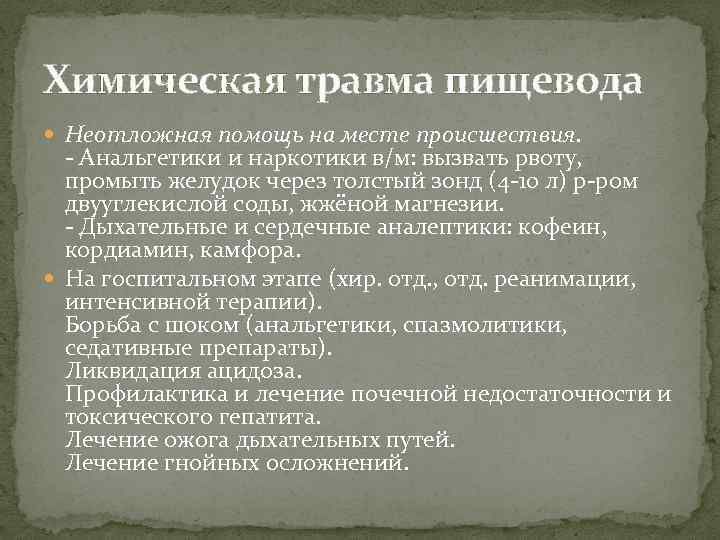 Химическая травма пищевода

Неотложная помощь на месте происшествия.
- Анальгетики и наркотики в/м: вызвать рвоту, промыть желудок через толстый зонд (4-10 л) р-ром двууглекислой соды, жжёной магнезии.
- Дыхательные и сердечные аналептики: кофеин, кордиамин, камфора.

На госпитальном этапе (хир. отд., отд. реанимации, интенсивной терапии).
Борьба с шоком (анальгетики, спазмолитики, седативные препараты).
Ликвидация ацидоза.
Профилактика и лечение почечной недостаточности и токсического гепатита.
Лечение ожога дыхательных путей.
Лечение гнойных осложнений.